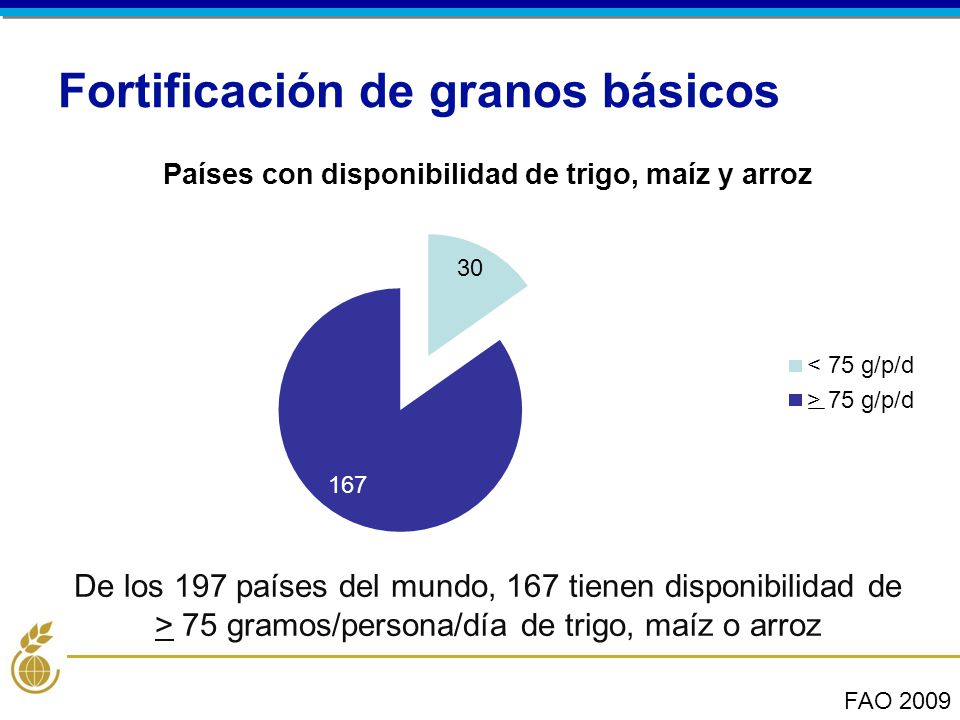 Fortificación de granos básicos

Países con disponibilidad de trigo, maíz y arroz

30

167

< 75 g/p/d

$\geq$ 75 g/p/d

De los 197 países del mundo, 167 tienen disponibilidad de $\geq$ 75 gramos/persona/día de trigo, maíz o arroz

FAO 2009